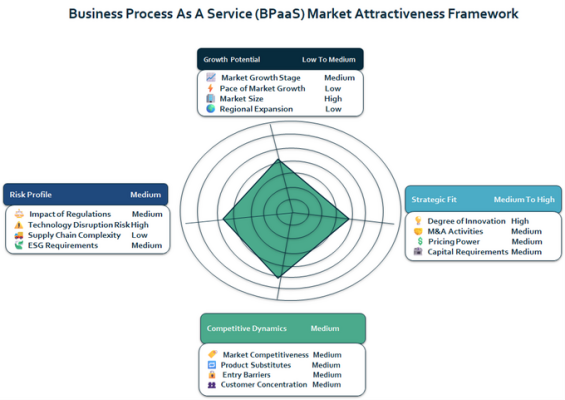 Business Process As A Service (BPaaS) Market Attractiveness Framework

Growth Potential Low To Medium

Market Growth Stage Medium
Pace of Market Growth Low
Market Size High
Regional Expansion Low

Risk Profile Medium

Impact of Regulations Medium
Technology Disruption Risk High
Supply Chain Complexity Low
ESG Requirements Medium

Strategic Fit Medium To High

Degree of Innovation High
M&A Activities Medium
Pricing Power Medium
Capital Requirements Medium

Competitive Dynamics Medium

Market Competitiveness Medium
Product Substitutes Medium
Entry Barriers Medium
Customer Concentration Medium